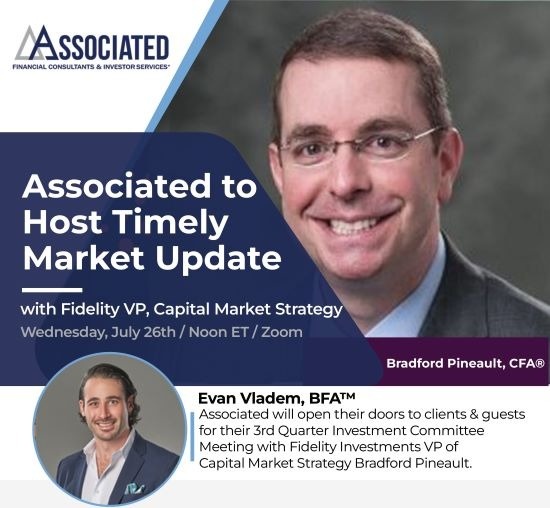 ASSOCIATED
FINANCIAL CONSULTANTS & INVESTOR SERVICES®

Associated to Host Timely Market Update

with Fidelity VP, Capital Market Strategy
Wednesday, July 26th / Noon ET / Zoom

Bradford Pineault, CFA®

Evan Vladem, BFA™
Associated will open their doors to clients & guests for their 3rd Quarter Investment Committee Meeting with Fidelity Investments VP of Capital Market Strategy Bradford Pineault.